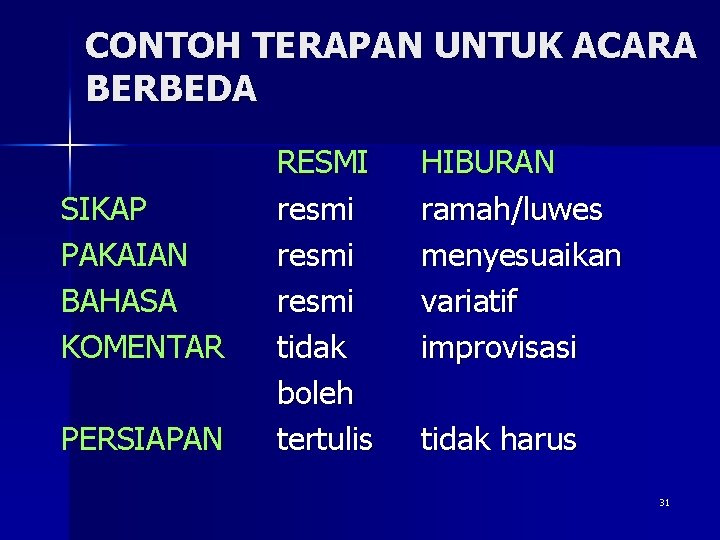 CONTOH TERAPAN UNTUK ACARA BERBEDA

|  | RESMI | HIBURAN |
|---|---|---|
| SIKAP | resmi | ramah/luwes |
| PAKAIAN | resmi | menyesuaikan |
| BAHASA | resmi | variatif |
| KOMENTAR | tidak boleh | improvisasi |
| PERSIAPAN | tertulis | tidak harus |

31